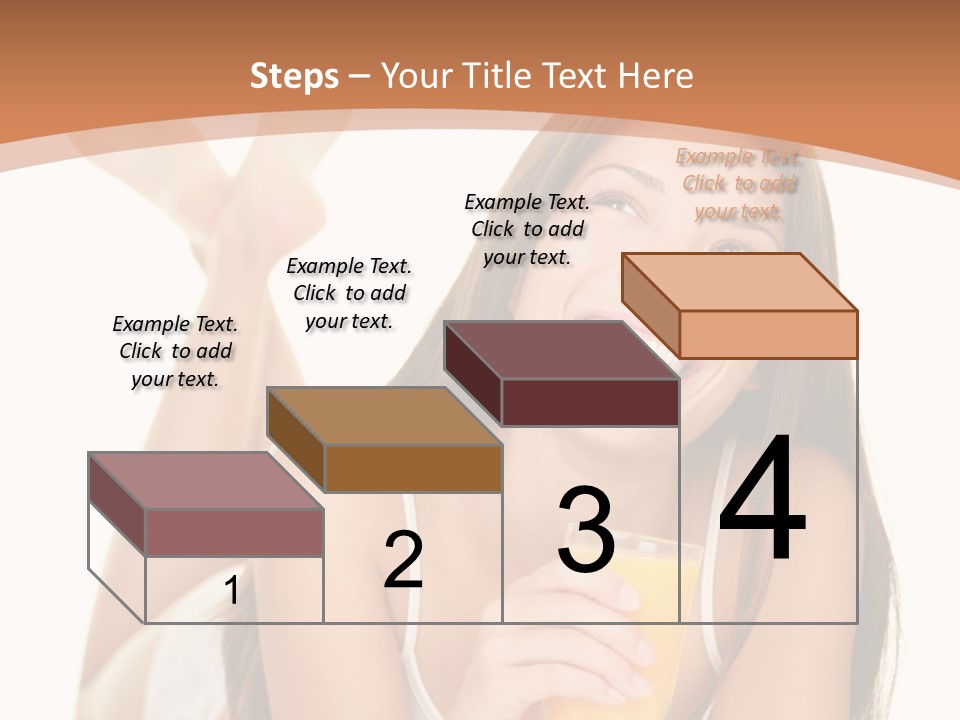 Steps – Your Title Text Here

Example Text. Click to add your text.

Example Text. Click to add your text.

Example Text. Click to add your text.

Example Text. Click to add your text.

1

2

3

4